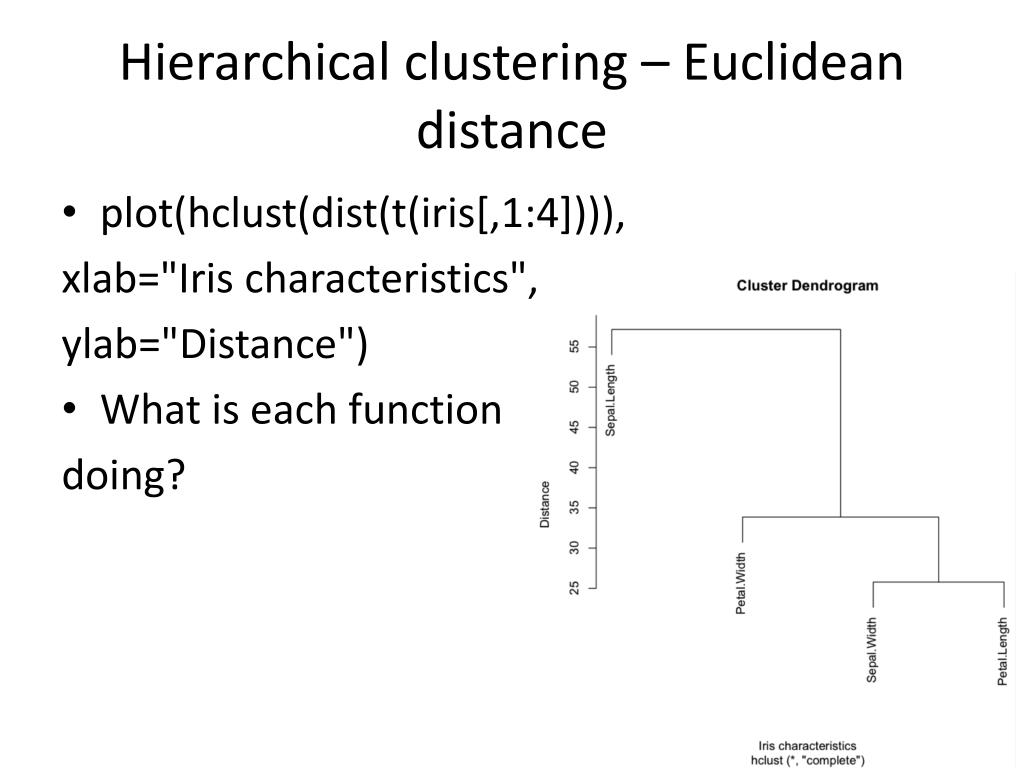 Hierarchical clustering – Euclidean distance

• plot(hclust(dist(t(iris[,1:4]))), xlab="Iris characteristics", ylab="Distance")

• What is each function doing?

Cluster Dendrogram

Distance

55
50
45
40
35
30
25

Sepal.Length
Petal.Width
Sepal.Width
Petal.Length

Iris characteristics
hclust (*, "complete")